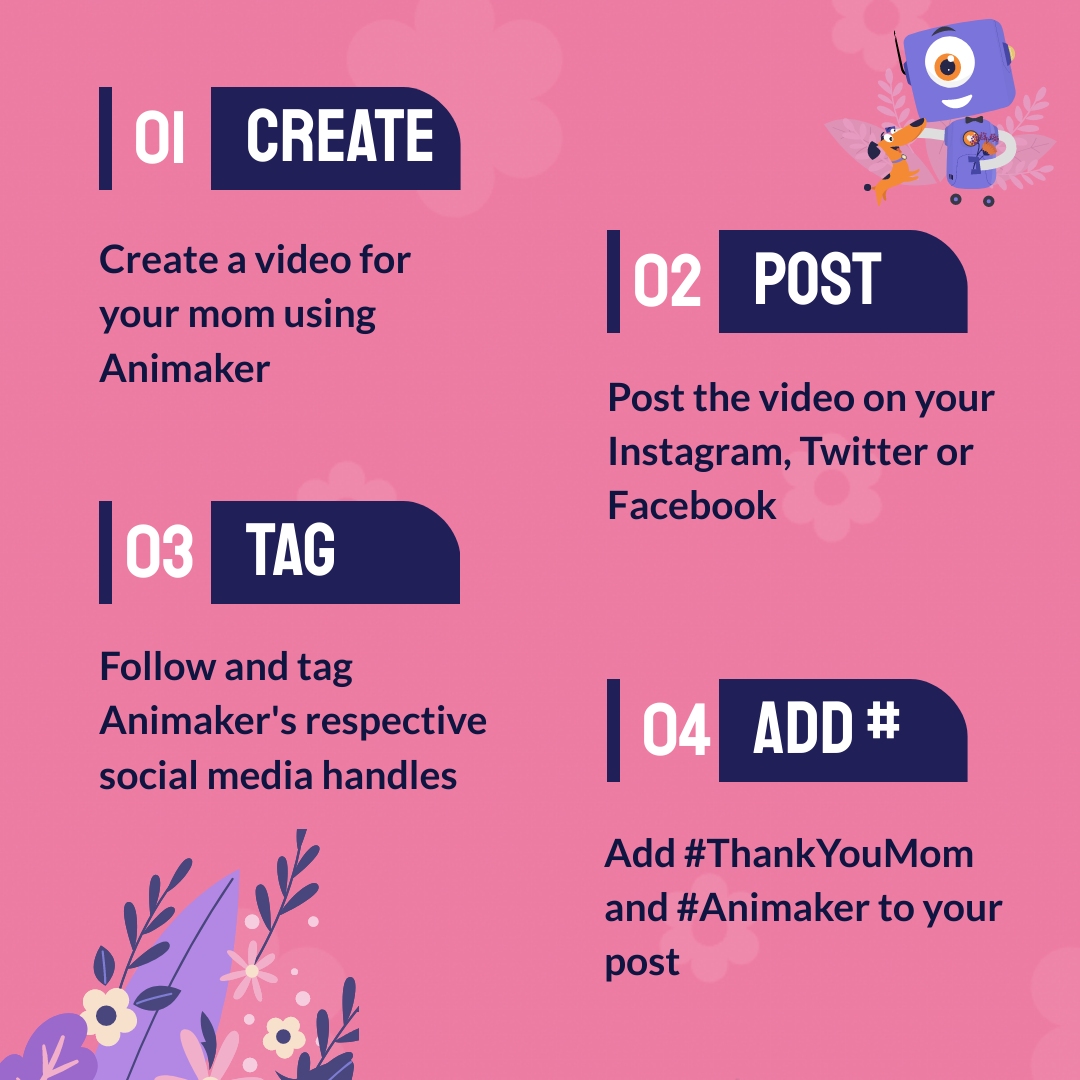 01 CREATE

Create a video for your mom using Animaker

02 POST

Post the video on your Instagram, Twitter or Facebook

03 TAG

Follow and tag Animaker's respective social media handles

04 ADD #

Add #ThankYouMom and #Animaker to your post